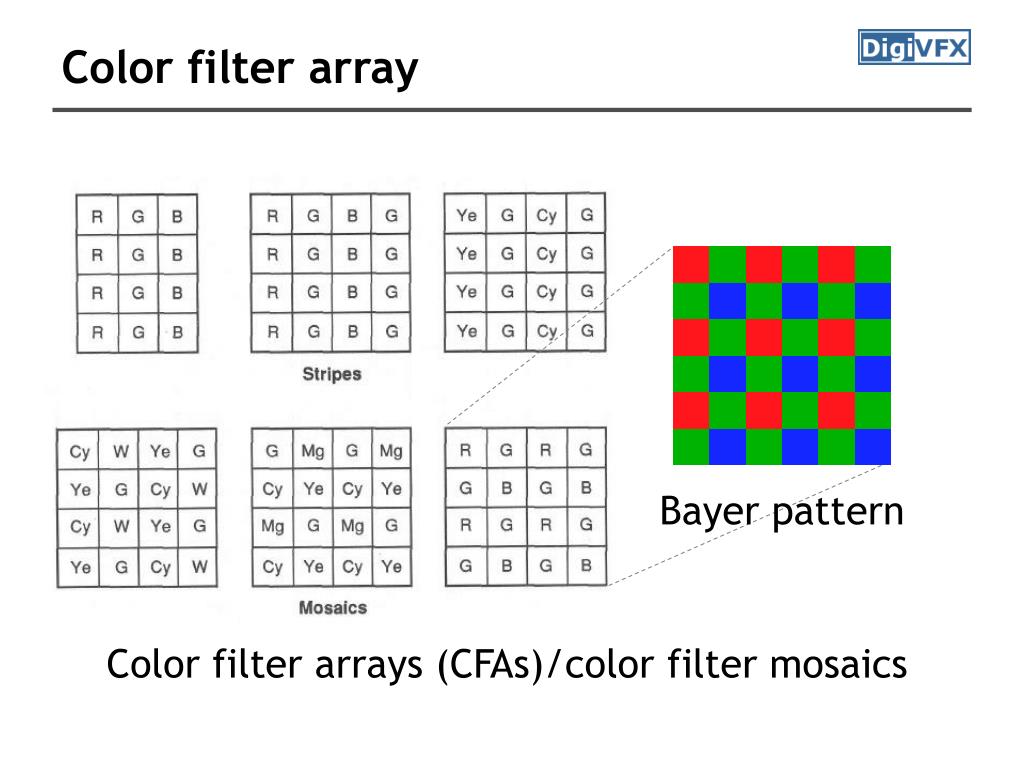 Color filter array

DigiVFX

| R | G | B |
|---|---|---|
| R | G | B |
| R | G | B |
| R | G | B |

| R | G | B | G |
|---|---|---|---|
| R | G | B | G |
| R | G | B | G |
| R | G | B | G |

| Ye | G | Cy | G |
|---|---|---|---|
| Ye | G | Cy | G |
| Ye | G | Cy | G |
| Ye | G | Cy | G |

Stripes

| Cy | W | Ye | G |
|---|---|---|---|
| Ye | G | Cy | W |
| Cy | W | Ye | G |
| Ye | G | Cy | W |

| G | Mg | G | Mg |
|---|---|---|---|
| Cy | Ye | Cy | Ye |
| Mg | G | Mg | G |
| Cy | Ye | Cy | Ye |

| R | G | R | G |
|---|---|---|---|
| G | B | G | B |
| R | G | R | G |
| G | B | G | B |

Mosaics

Bayer pattern

Color filter arrays (CFAs)/color filter mosaics